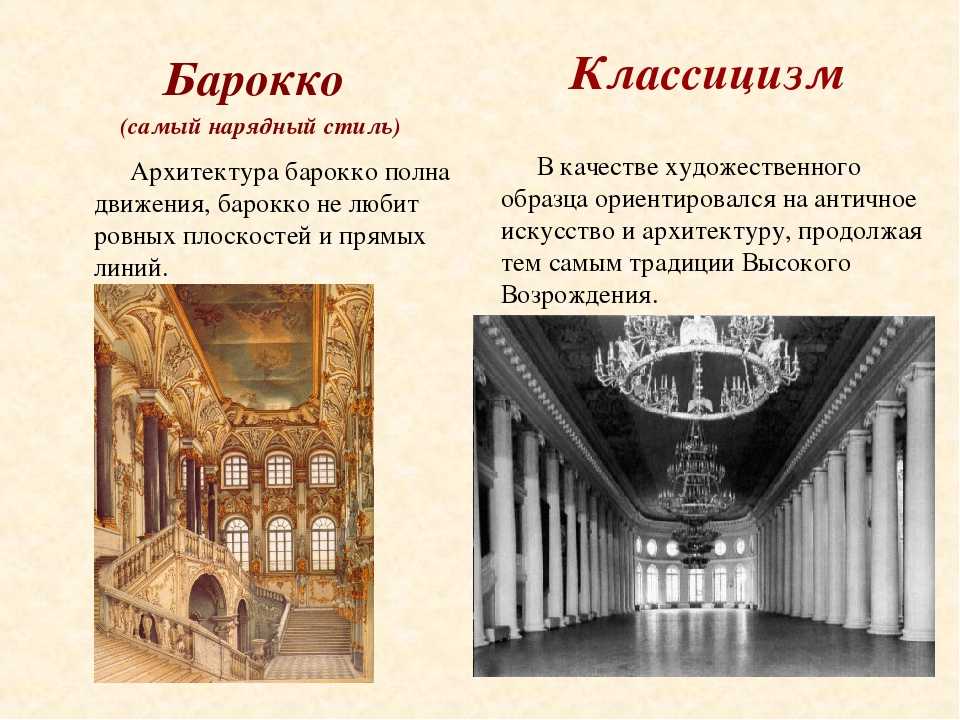 Барокко

(самый нарядный стиль)

Архитектура барокко полна движения, барокко не любит ровных плоскостей и прямых линий.

Классицизм

В качестве художественного образца ориентировался на античное искусство и архитектуру, продолжая тем самым традиции Высокого Возрождения.